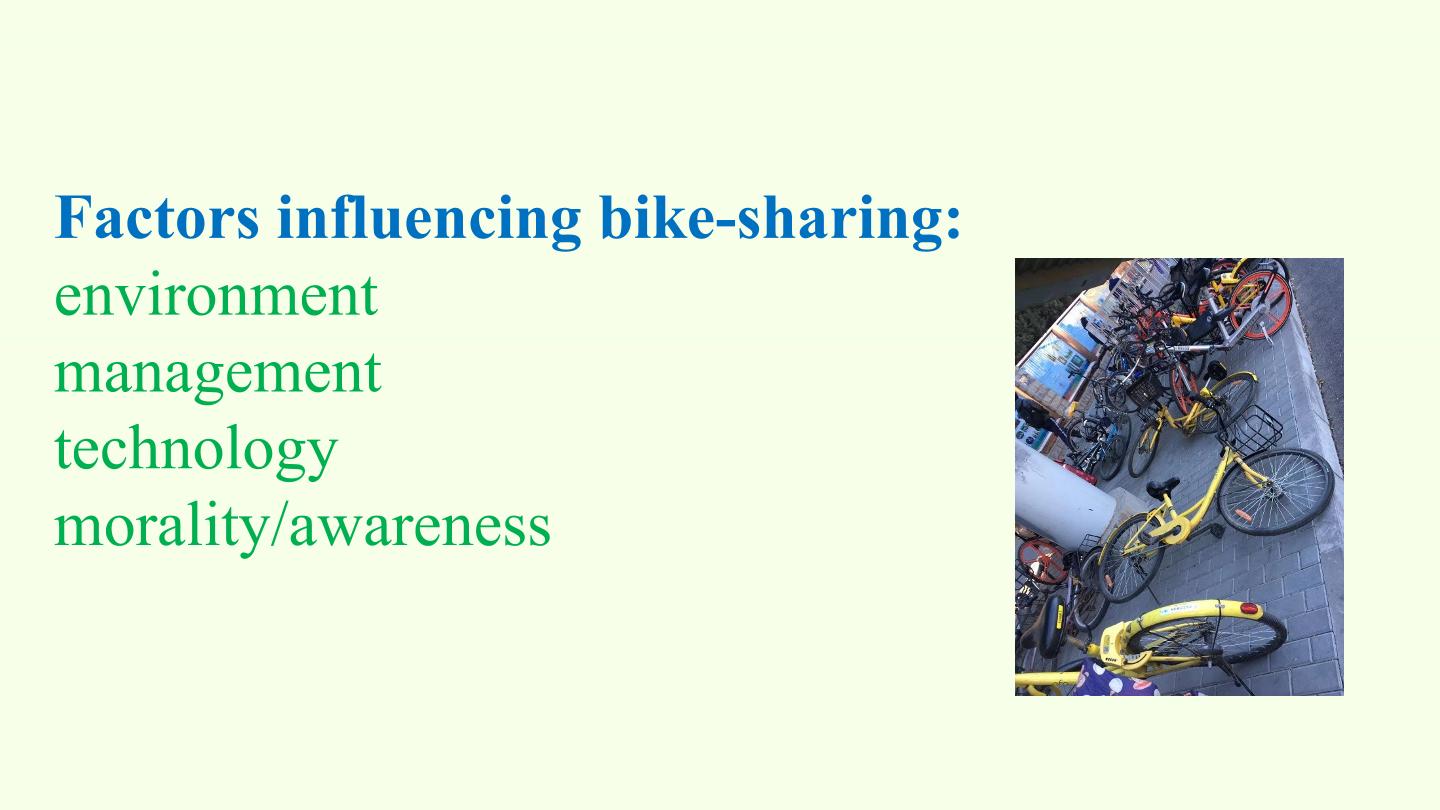 Factors influencing bike-sharing:
environment
management
technology
morality/awareness